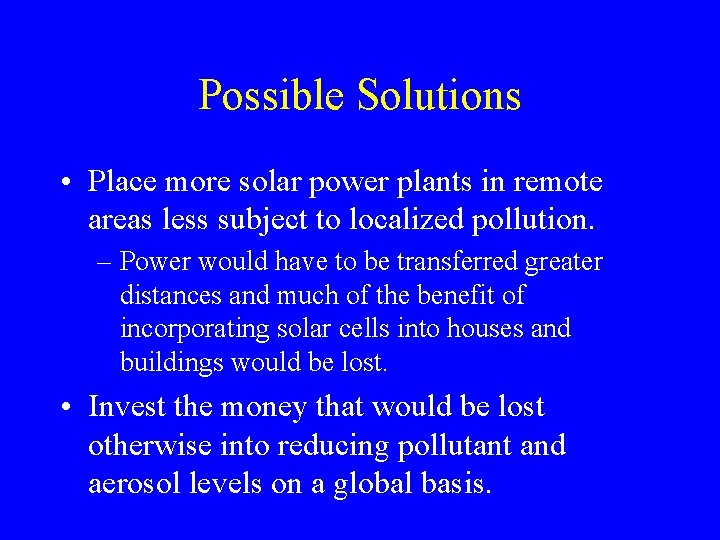 Possible Solutions

• Place more solar power plants in remote areas less subject to localized pollution.

– Power would have to be transferred greater distances and much of the benefit of incorporating solar cells into houses and buildings would be lost.

• Invest the money that would be lost otherwise into reducing pollutant and aerosol levels on a global basis.